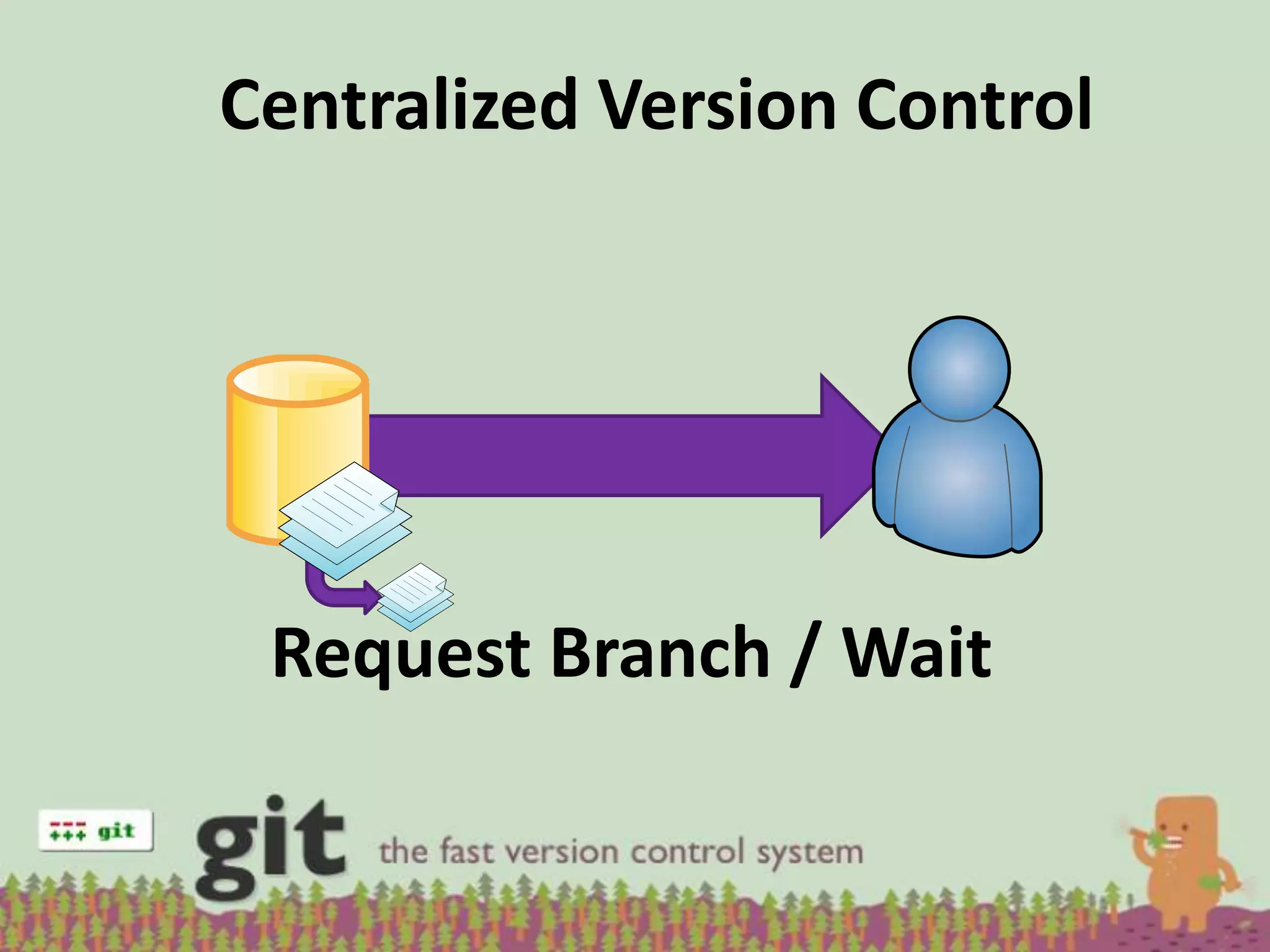 Centralized Version Control

Request Branch / Wait

--- +++ git

git the fast version control system